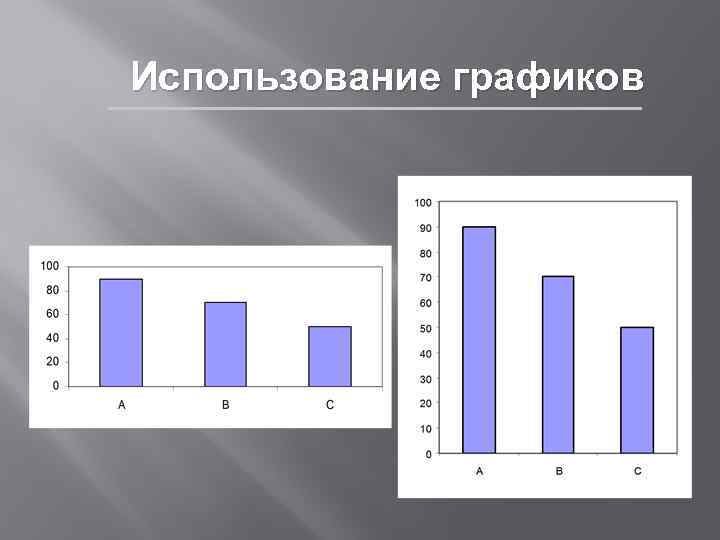 Использование графиков

100
80
60
40
20
0
A
B
C

100
90
80
70
60
50
40
30
20
10
0
A
B
C